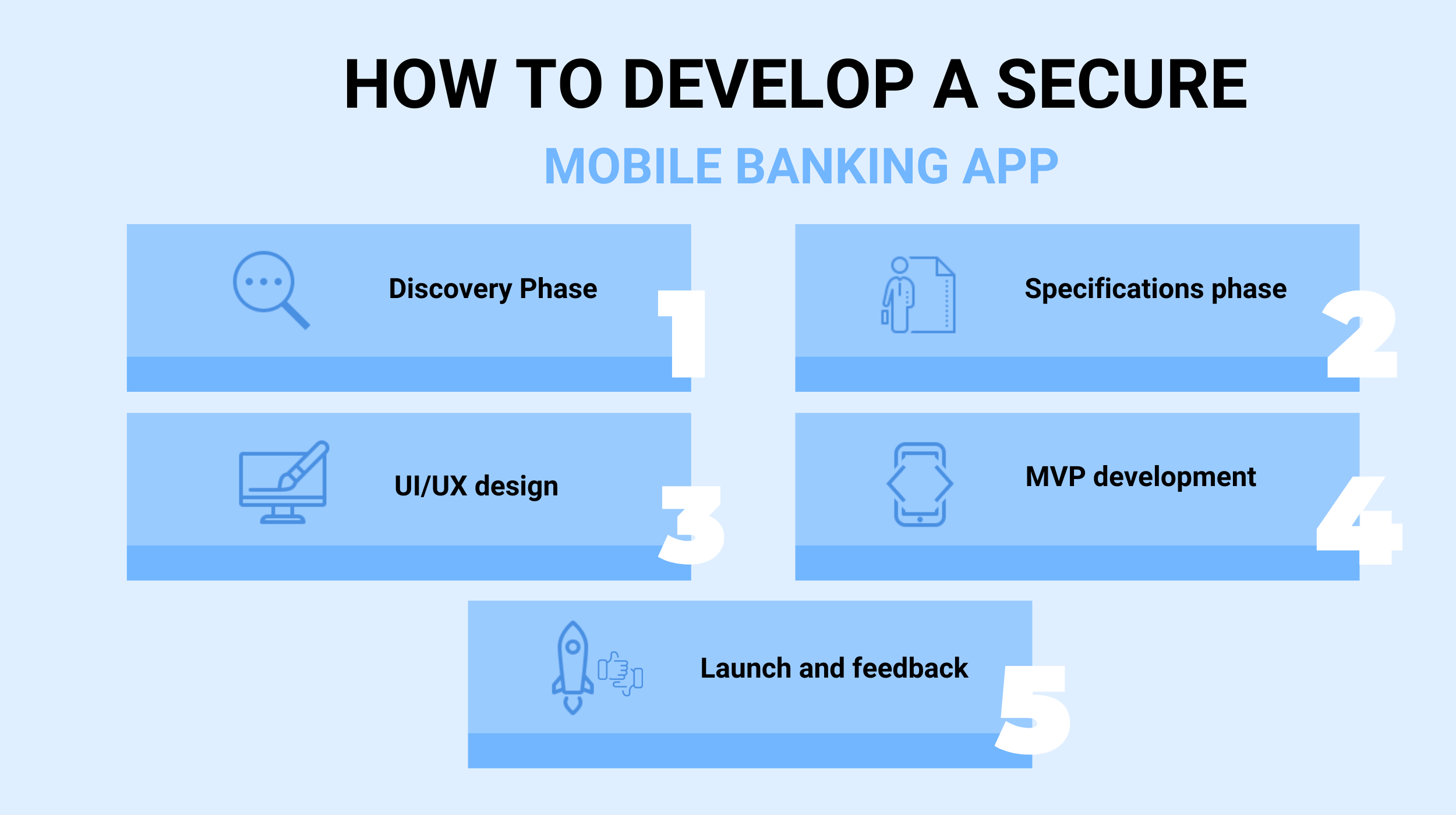 HOW TO DEVELOP A SECURE

MOBILE BANKING APP

Discovery Phase 1

Specifications phase 2

UI/UX design 3

MVP development 4

Launch and feedback 5